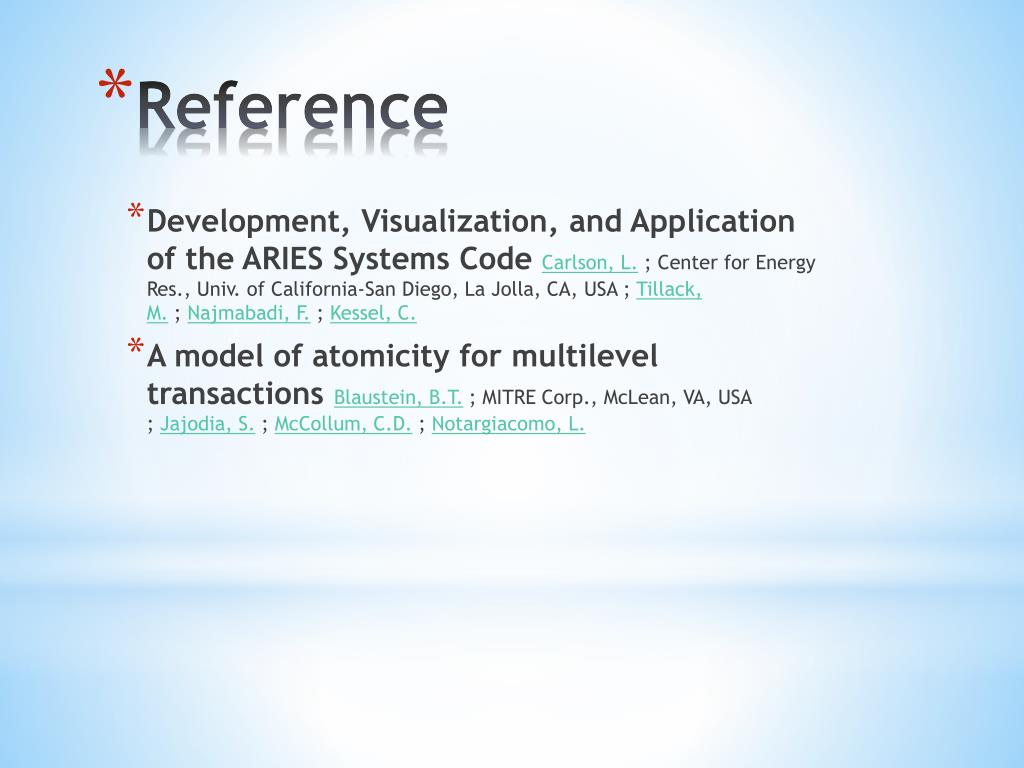 *Reference

*Development, Visualization, and Application of the ARIES Systems Code Carlson, L. ; Center for Energy Res., Univ. of California-San Diego, La Jolla, CA, USA ; Tillack, M. ; Najmabadi, F. ; Kessel, C.

*A model of atomicity for multilevel transactions Blaustein, B.T. ; MITRE Corp., McLean, VA, USA ; Jajodia, S. ; McCollum, C.D. ; Notargiacomo, L.